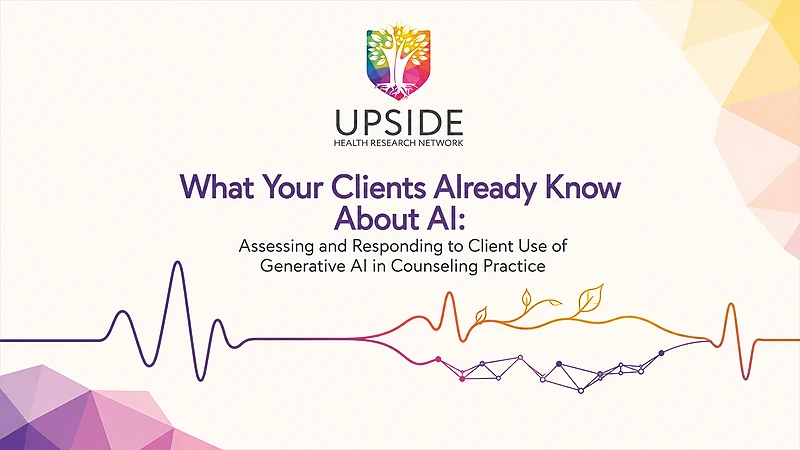 UPSIDE
HEALTH RESEARCH NETWORK

What Your Clients Already Know About AI:

Assessing and Responding to Client Use of Generative AI in Counseling Practice